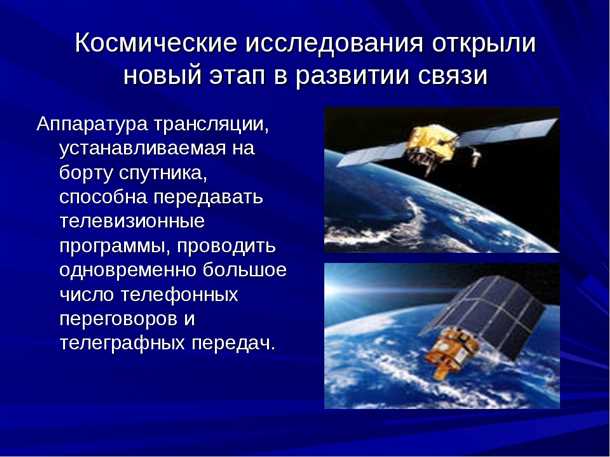 Космические исследования открыли новый этап в развитии связи

Аппаратура трансляции, устанавливаемая на борту спутника, способна передавать телевизионные программы, проводить одновременно большое число телефонных переговоров и телеграфных передач.